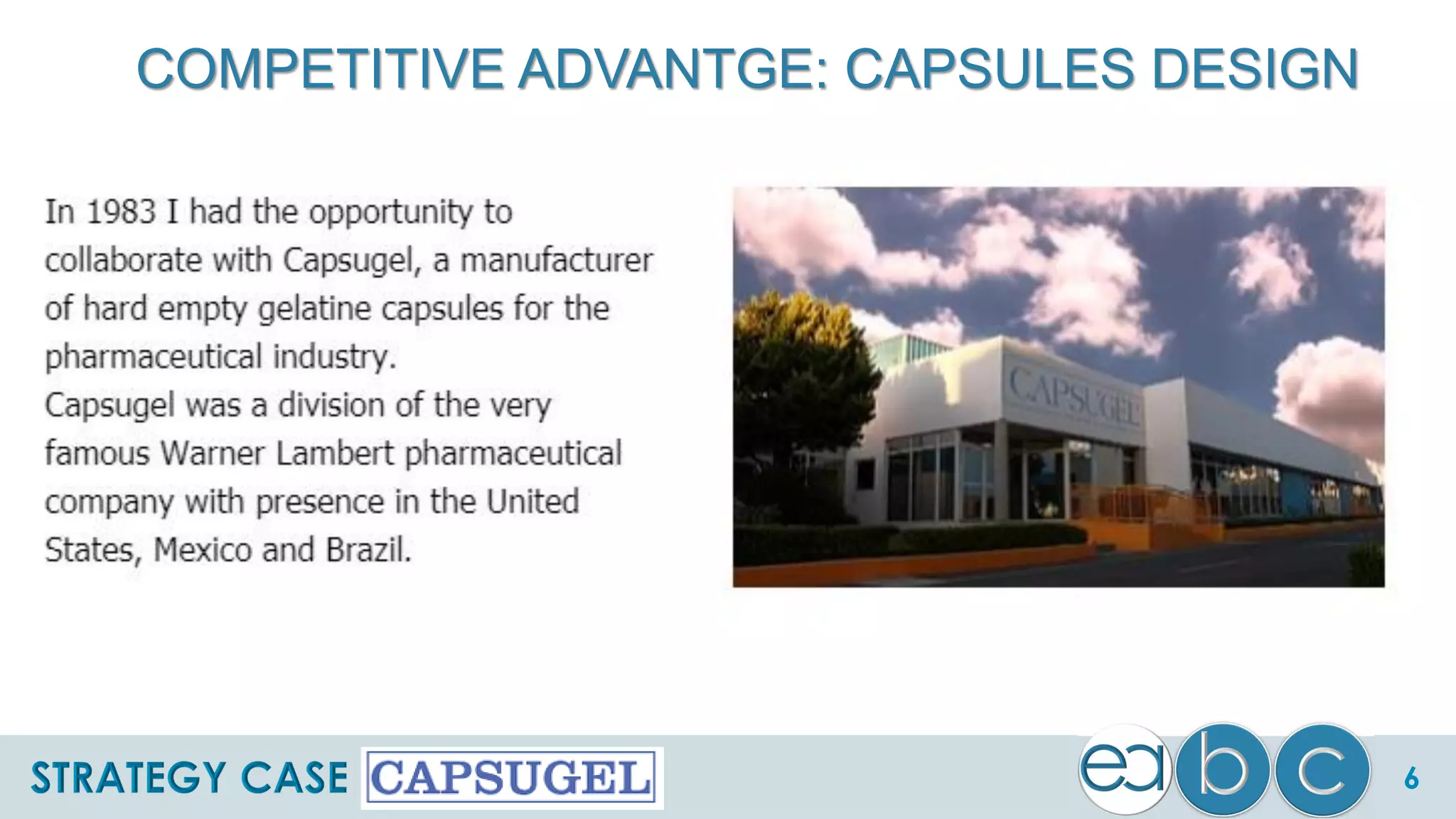 COMPETITIVE ADVANTGE: CAPSULES DESIGN

In 1983 I had the opportunity to collaborate with Capsugel, a manufacturer of hard empty gelatine capsules for the pharmaceutical industry.
Capsugel was a division of the very famous Warner Lambert pharmaceutical company with presence in the United States, Mexico and Brazil.

CAPSUGEL

STRATEGY CASE CAPSUGEL

ea b c

6